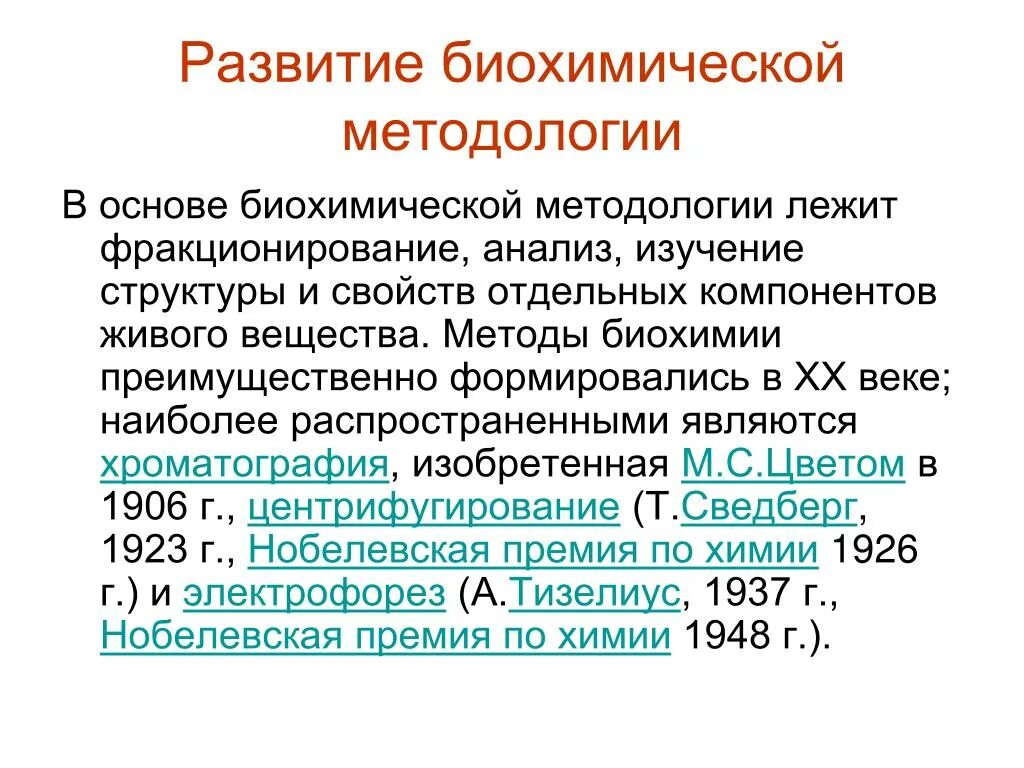 Развитие биохимической методологии

В основе биохимической методологии лежит фракционирование, анализ, изучение структуры и свойств отдельных компонентов живого вещества. Методы биохимии преимущественно формировались в XX веке; наиболее распространенными являются хроматография, изобретенная М.С.Цветом в 1906 г., центрифугирование (Т.Сведберг, 1923 г., Нобелевская премия по химии 1926 г.) и электрофорез (А.Тизелиус, 1937 г., Нобелевская премия по химии 1948 г.).